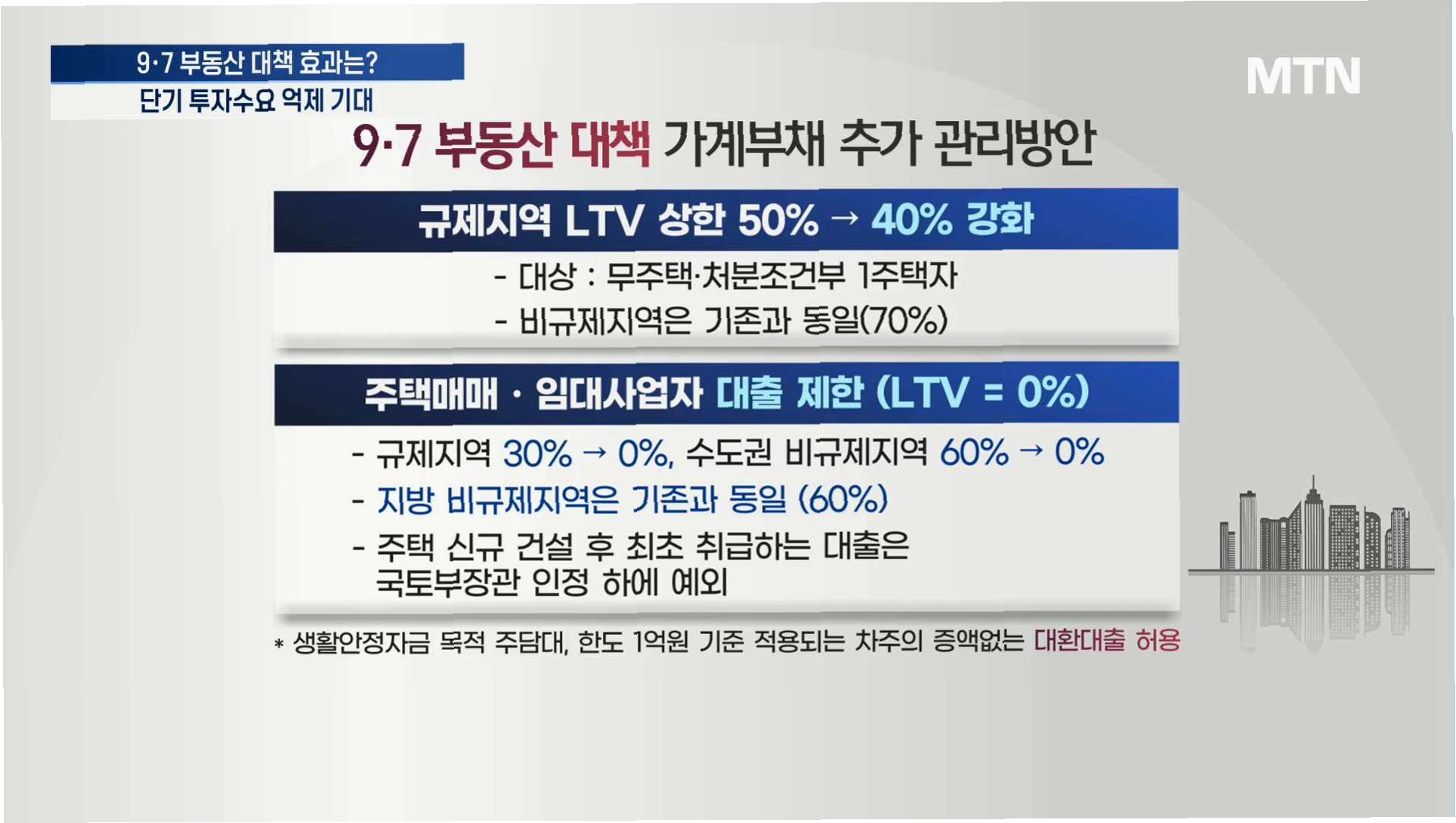 9·7 부동산 대책 효과는?
단기 투자수요 억제 기대

MTN

9·7 부동산 대책 가계부채 추가 관리방안

규제지역 LTV 상한 50% → 40% 강화

- 대상 : 무주택·처분조건부 1주택자
- 비규제지역은 기존과 동일(70%)

주택매매 · 임대사업자 대출 제한 (LTV = 0%)

- 규제지역 30% → 0%, 수도권 비규제지역 60% → 0%
- 지방 비규제지역은 기존과 동일 (60%)
- 주택 신규 건설 후 최초 취급하는 대출은 국토부장관 인정 하에 예외

* 생활안정자금 목적 주담대, 한도 1억원 기준 적용되는 차주의 증액없는 대환대출 허용